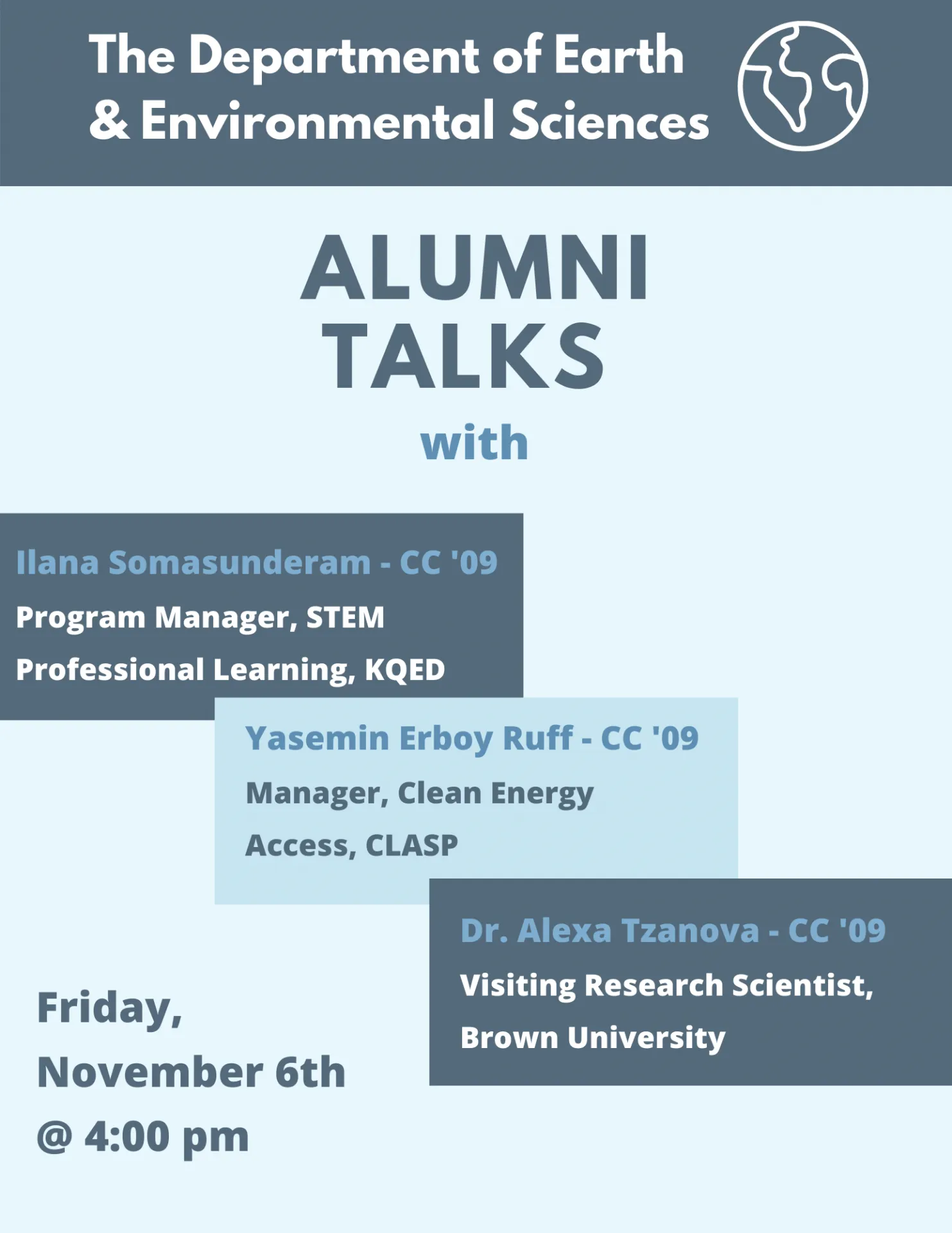 The Department of Earth & Environmental Sciences

ALUMNI TALKS

with

Ilana Somasunderam - CC '09

Program Manager, STEM Professional Learning, KQED

Yasemin Erboy Ruff - CC '09

Manager, Clean Energy Access, CLASP

Dr. Alexa Tzanova - CC '09

Visiting Research Scientist, Brown University

Friday, November 6th @ 4:00 pm